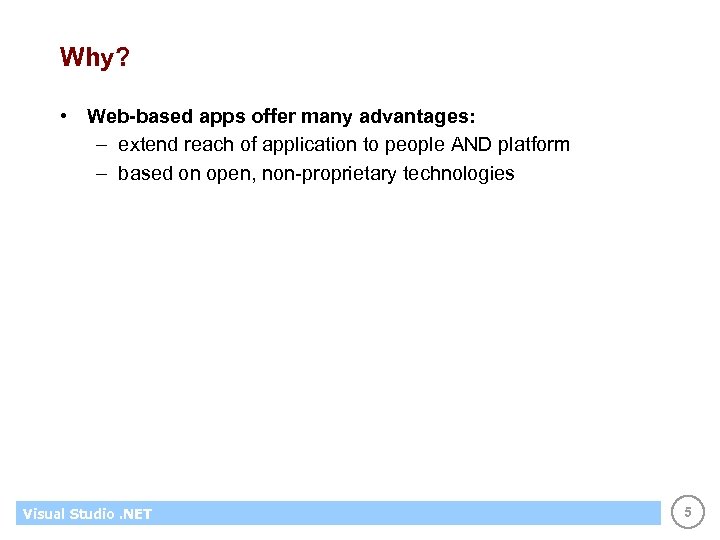 Why?

• Web-based apps offer many advantages:
– extend reach of application to people AND platform
– based on open, non-proprietary technologies

Visual Studio .NET

5